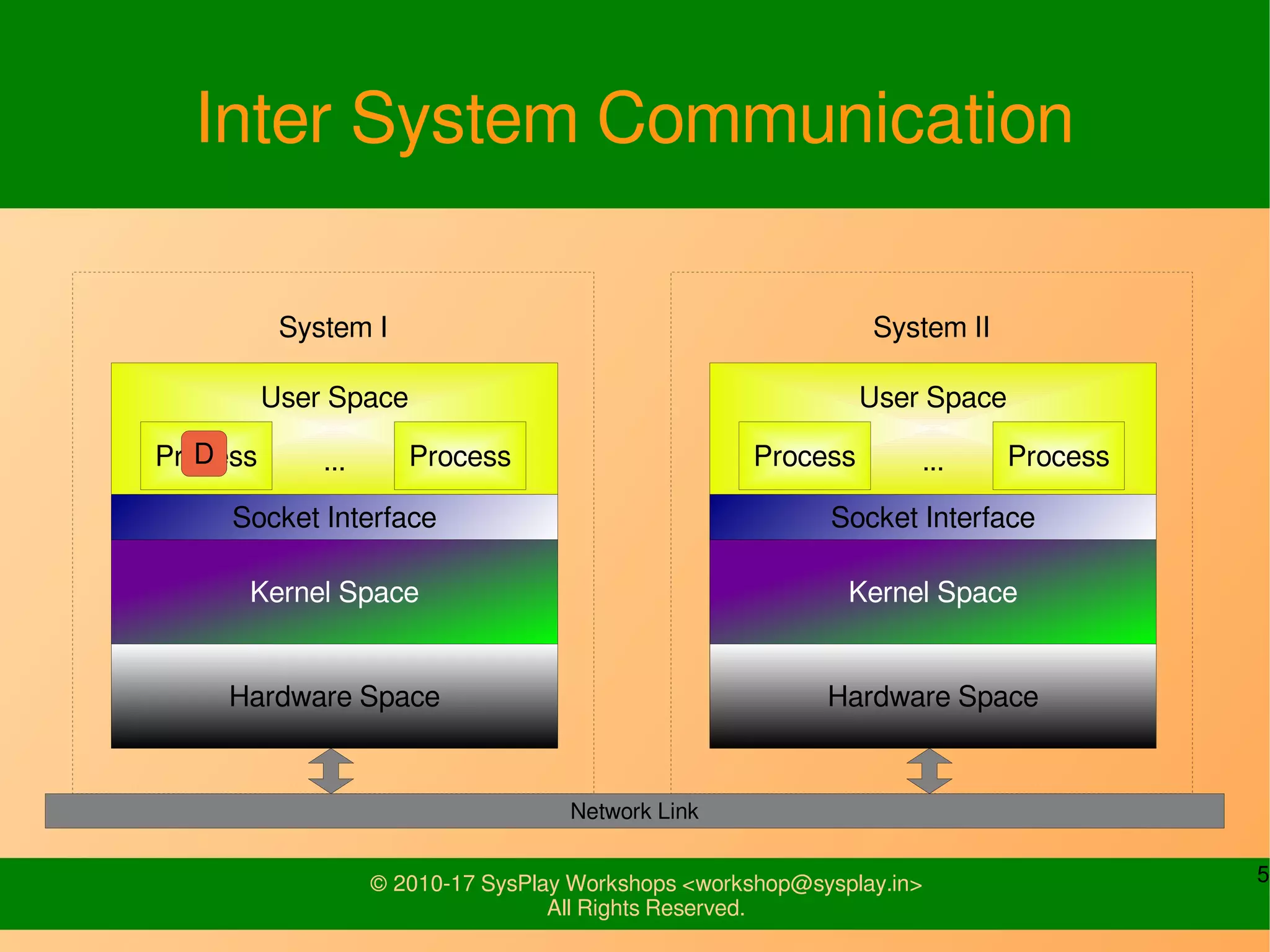 Inter System Communication

System I

User Space

Pr D ss

...

Process

Socket Interface

Kernel Space

Hardware Space

System II

User Space

Process

...

Process

Socket Interface

Kernel Space

Hardware Space

Network Link

© 2010-17 SysPlay Workshops <workshop@sysplay.in>
All Rights Reserved.

5